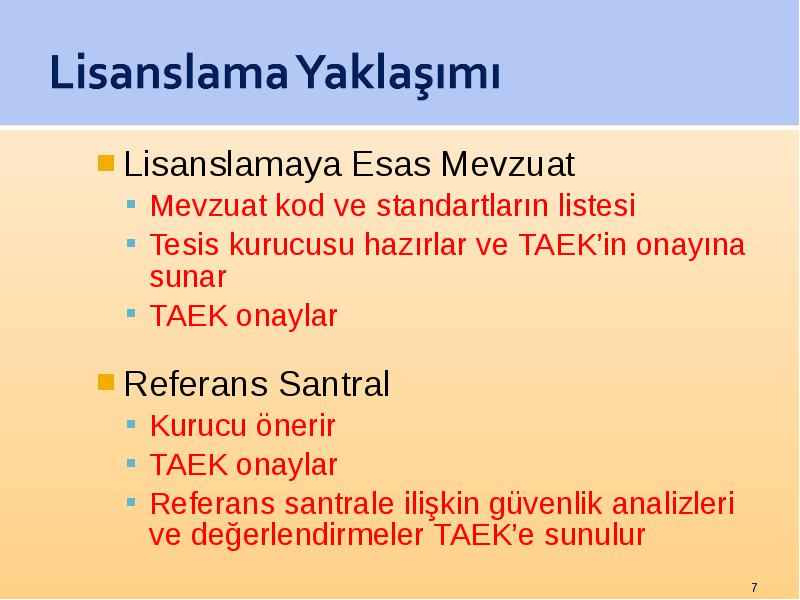 Lisanslama Yaklaşımı

Lisanslamaya Esas Mevzuat

Mevzuat kod ve standartların listesi

Tesis kurucusu hazırlar ve TAEK'in onayına sunar

TAEK onaylar

Referans Santral

Kurucu önerir

TAEK onaylar

Referans santrale ilişkin güvenlik analizleri ve değerlendirmeler TAEK'e sunulur

7